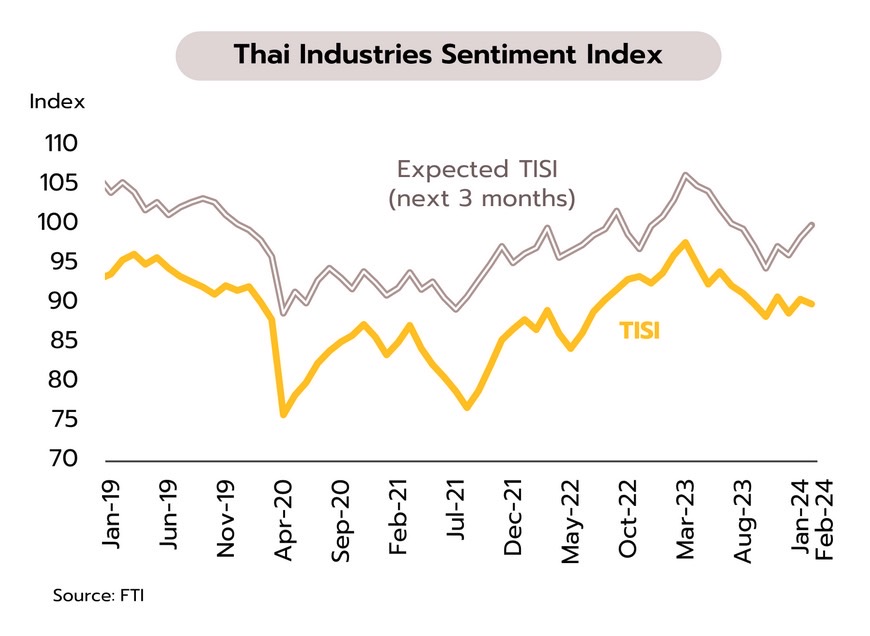 Thai Industries Sentiment Index

Index

110
105
100
95
90
85
80
75
70

Expected TISI
(next 3 months)

TISI

Jan-19
Jun-19
Nov-19
Apr-20
Sep-20
Feb-21
Jul-21
Dec-21
May-22
Oct-22
Mar-23
Aug-23
Jan-24
Feb-24

Source: FTI